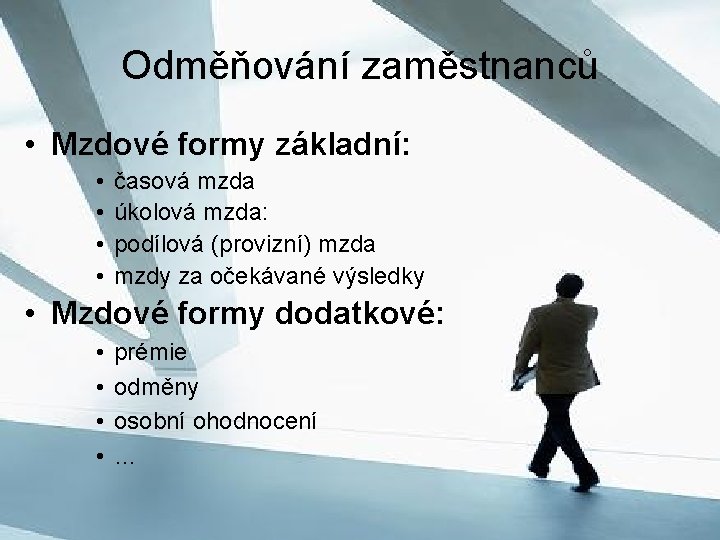 Odměňování zaměstnanců

• Mzdové formy základní:
  • časová mzda
  • úkolová mzda:
  • podílová (provizní) mzda
  • mzdy za očekávané výsledky
• Mzdové formy dodatkové:
  • prémie
  • odměny
  • osobní ohodnocení
  • ...